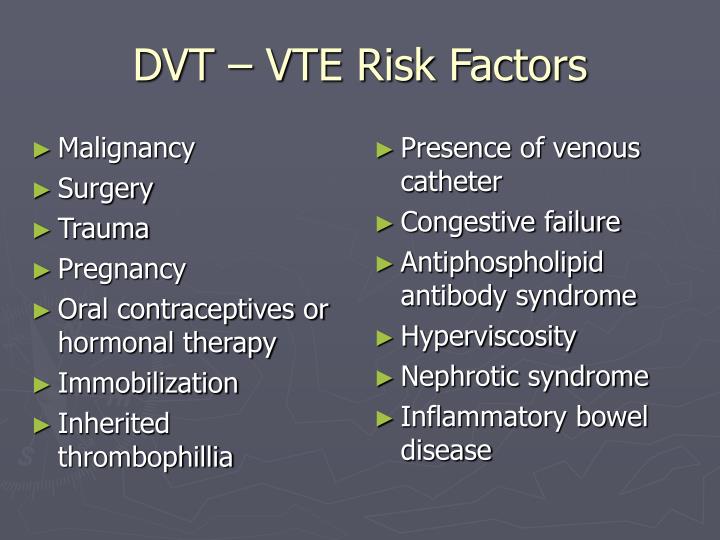 DVT – VTE Risk Factors

► Malignancy
► Surgery
► Trauma
► Pregnancy
► Oral contraceptives or hormonal therapy
► Immobilization
► Inherited thrombophillia

► Presence of venous catheter
► Congestive failure
► Antiphospholipid antibody syndrome
► Hyperviscosity
► Nephrotic syndrome
► Inflammatory bowel disease